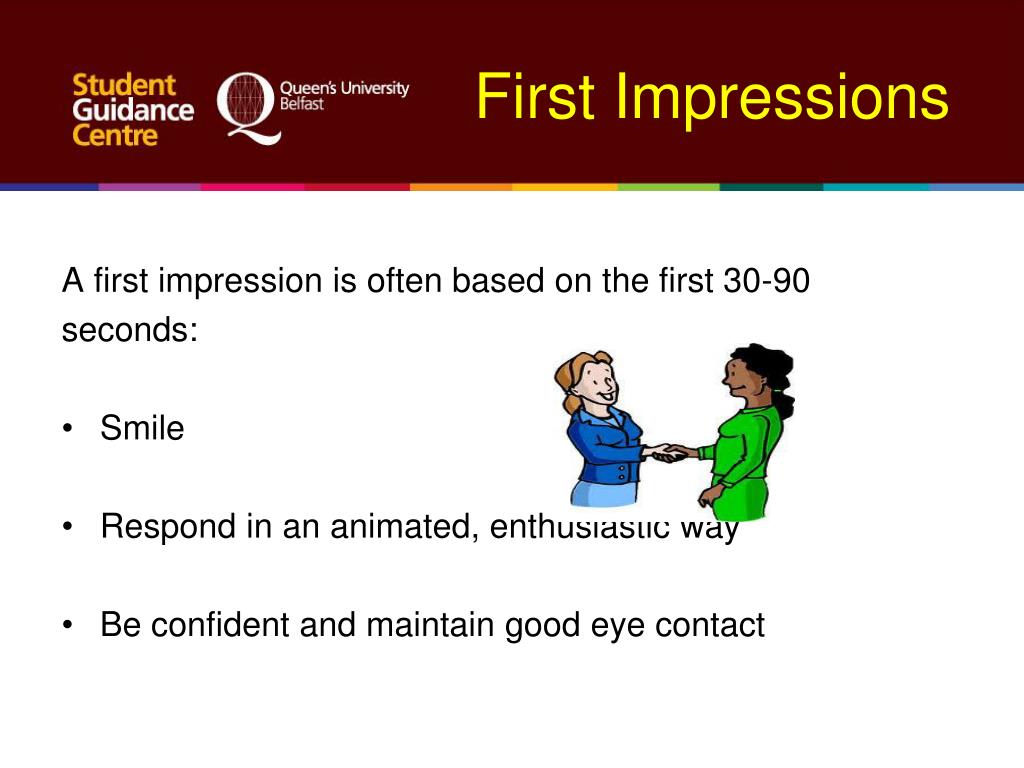 Student Guidance Centre

Queen's University Belfast

First Impressions

A first impression is often based on the first 30-90 seconds:

• Smile

• Respond in an animated, enthusiastic way

• Be confident and maintain good eye contact